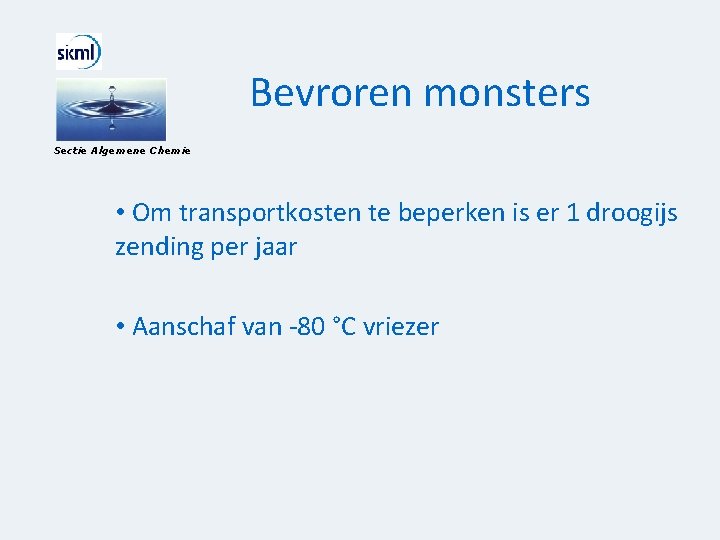 skml

Sectie Algemene Chemie

Bevroren monsters

• Om transportkosten te beperken is er 1 droogijs zending per jaar

• Aanschaf van -80 °C vriezer